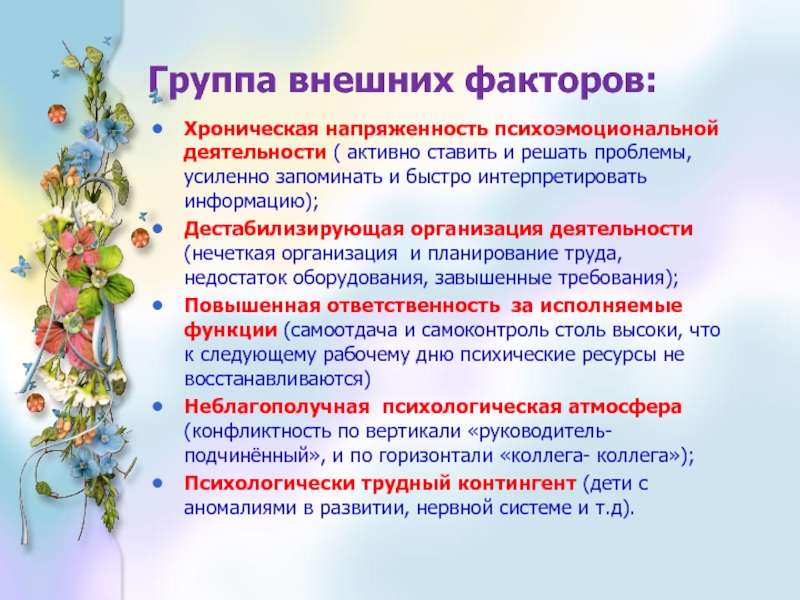 Группа внешних факторов:

• Хроническая напряженность психоэмоциональной деятельности ( активно ставить и решать проблемы, усиленно запоминать и быстро интерпретировать информацию);
• Дестабилизирующая организация деятельности (нечеткая организация  и планирование труда, недостаток оборудования, завышенные требования);
• Повышенная ответственность  за исполняемые функции (самоотдача и самоконтроль столь высоки, что к следующему рабочему дню психические ресурсы не восстанавливаются)
• Неблагополучная  психологическая атмосфера (конфликтность по вертикали «руководитель-подчинённый», и по горизонтали «коллега- коллега»);
• Психологически трудный контингент (дети с аномалиями в развитии, нервной системе и т.д).